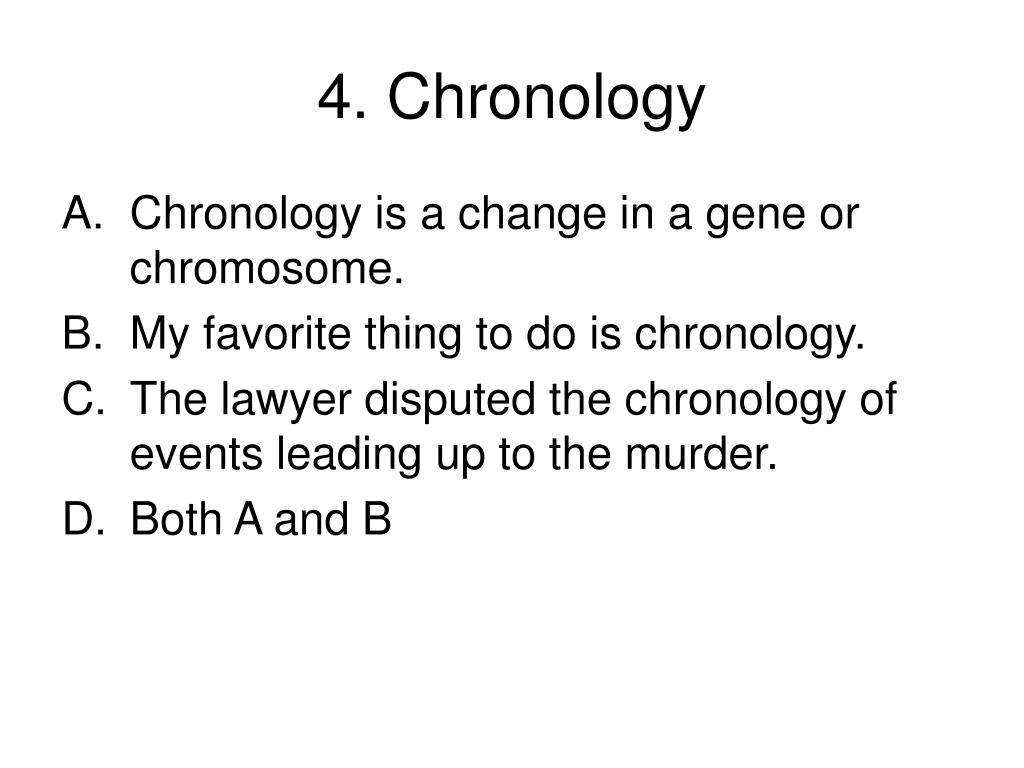 4. Chronology

A. Chronology is a change in a gene or chromosome.
B. My favorite thing to do is chronology.
C. The lawyer disputed the chronology of events leading up to the murder.
D. Both A and B